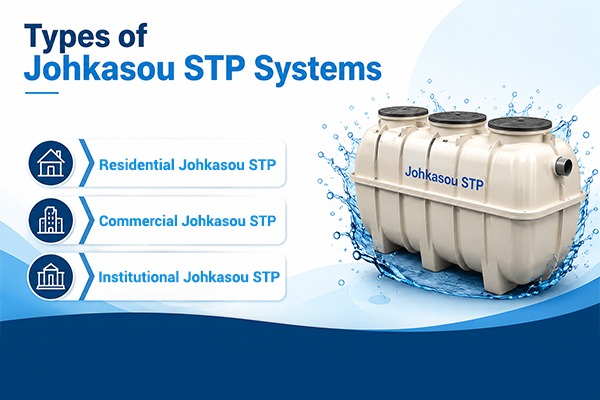 Types of
Johkasou STP Systems

Residential Johkasou STP

Commercial Johkasou STP

Institutional Johkasou STP

Johkasou STP